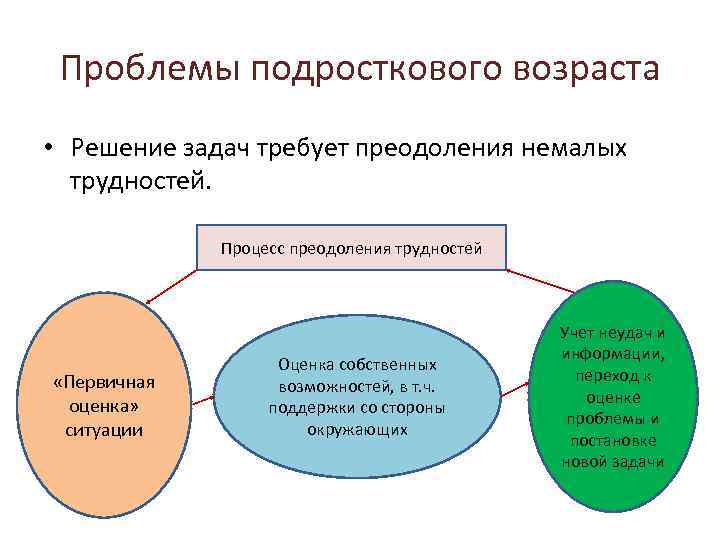 Проблемы подросткового возраста

• Решение задач требует преодоления немалых трудностей.

Процесс преодоления трудностей

«Первичная оценка» ситуации

Оценка собственных возможностей, в т.ч. поддержки со стороны окружающих

Учет неудач и информации, переход к оценке проблемы и постановке новой задачи